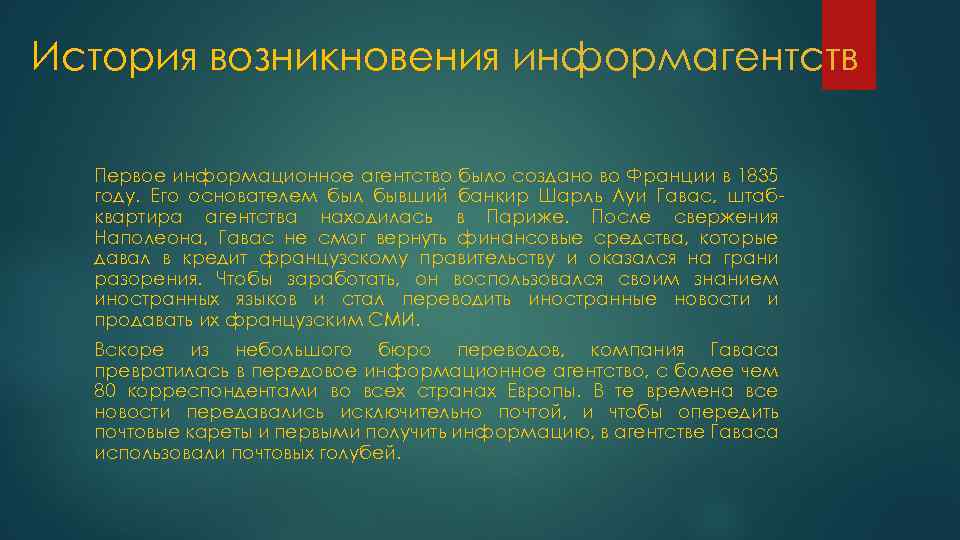 История возникновения информагентств

Первое информационное агентство было создано во Франции в 1835 году. Его основателем был бывший банкир Шарль Луи Гавас, штаб-квартира агентства находилась в Париже. После свержения Наполеона, Гавас не смог вернуть финансовые средства, которые давал в кредит французскому правительству и оказался на грани разорения. Чтобы заработать, он воспользовался своим знанием иностранных языков и стал переводить иностранные новости и продавать их французским СМИ.

Вскоре из небольшого бюро переводов, компания Гаваса превратилась в передовое информационное агентство, с более чем 80 корреспондентами во всех странах Европы. В те времена все новости передавались исключительно почтой, и чтобы опередить почтовые кареты и первыми получить информацию, в агентстве Гаваса использовали почтовых голубей.